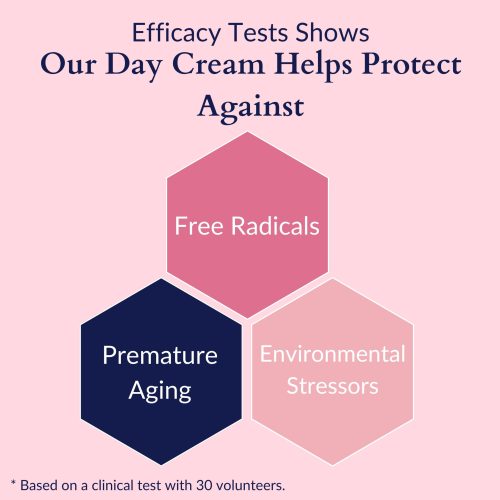 Efficacy Tests Shows
Our Day Cream Helps Protect Against

Free Radicals

Premature Aging

Environmental Stressors

* Based on a clinical test with 30 volunteers.